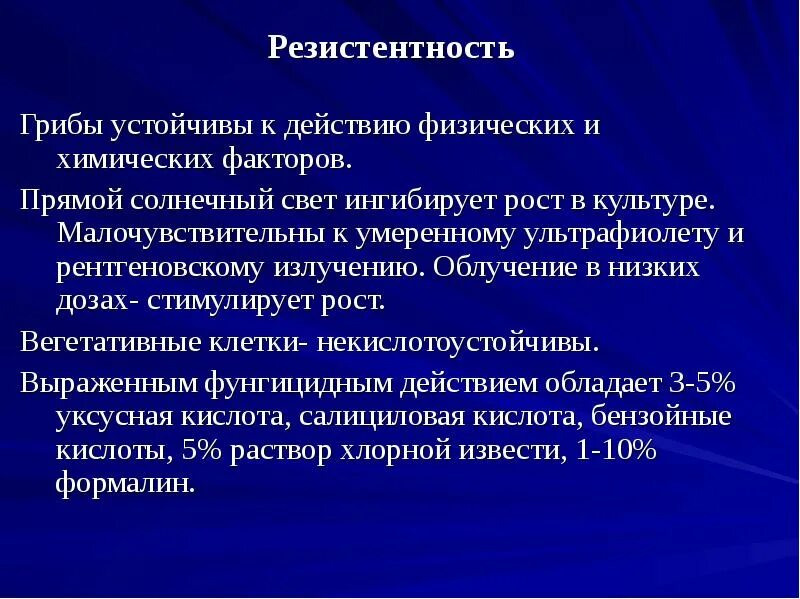 Резистентность

Грибы устойчивы к действию физических и химических факторов.

Прямой солнечный свет ингибирует рост в культуре. Малочувствительны к умеренному ультрафиолету и рентгеновскому излучению. Облучение в низких дозах- стимулирует рост.

Вегетативные клетки- некислотоустойчивы.

Выраженным фунгицидным действием обладает 3-5% уксусная кислота, салициловая кислота, бензойные кислоты, 5% раствор хлорной извести, 1-10% формалин.